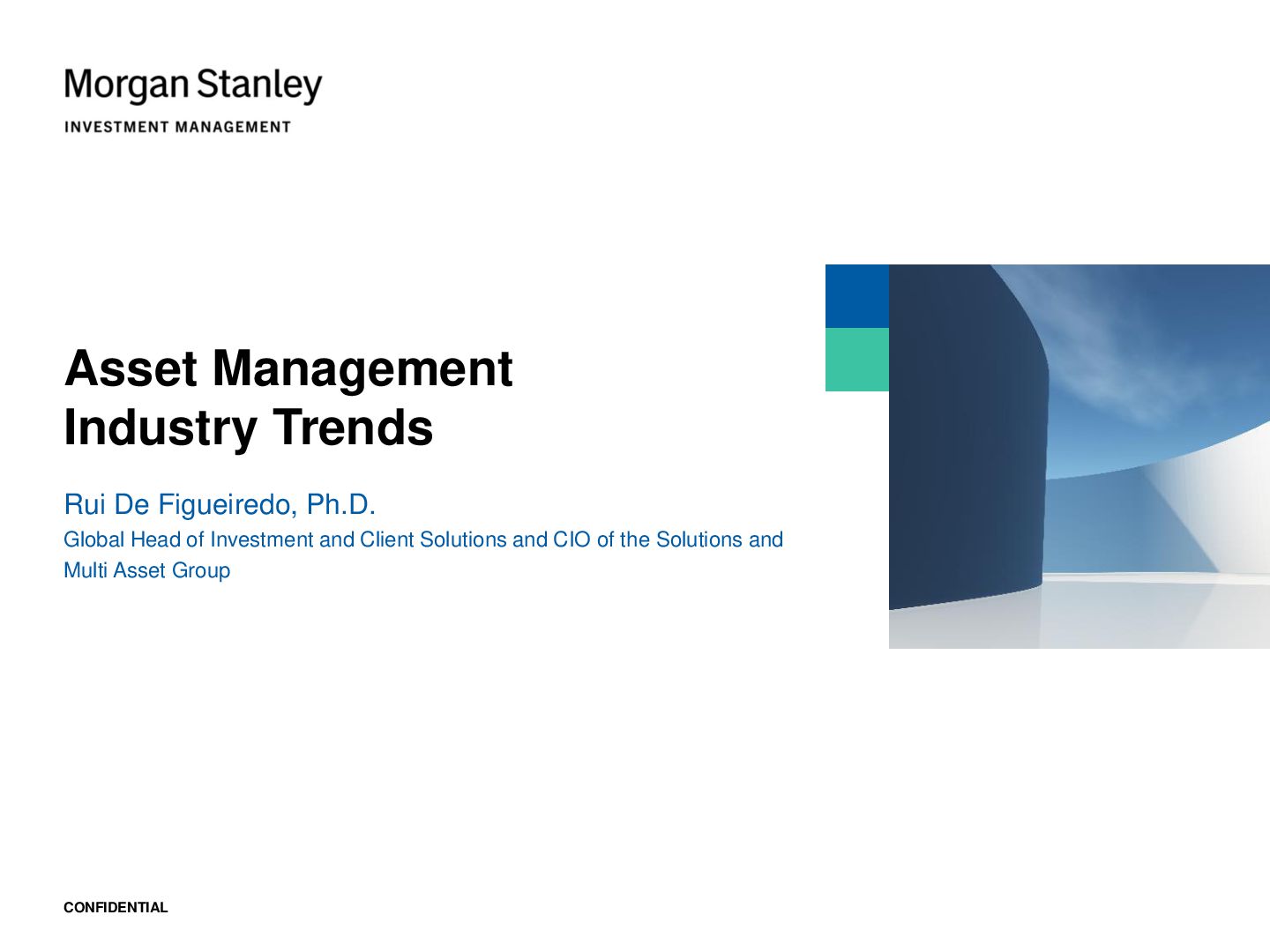 Morgan Stanley
INVESTMENT MANAGEMENT

Asset Management
Industry Trends

Rui De Figueiredo, Ph.D.

Global Head of Investment and Client Solutions and CIO of the Solutions and Multi Asset Group

CONFIDENTIAL